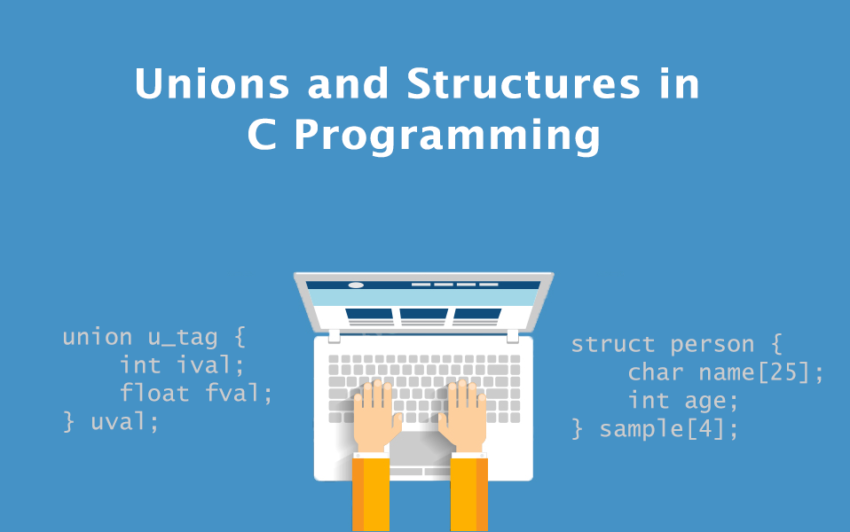 Unions and Structures in C Programming

union u_tag {
    int ival;
    float fval;
} uval;

struct person {
    char name[25];
    int age;
} sample[4];